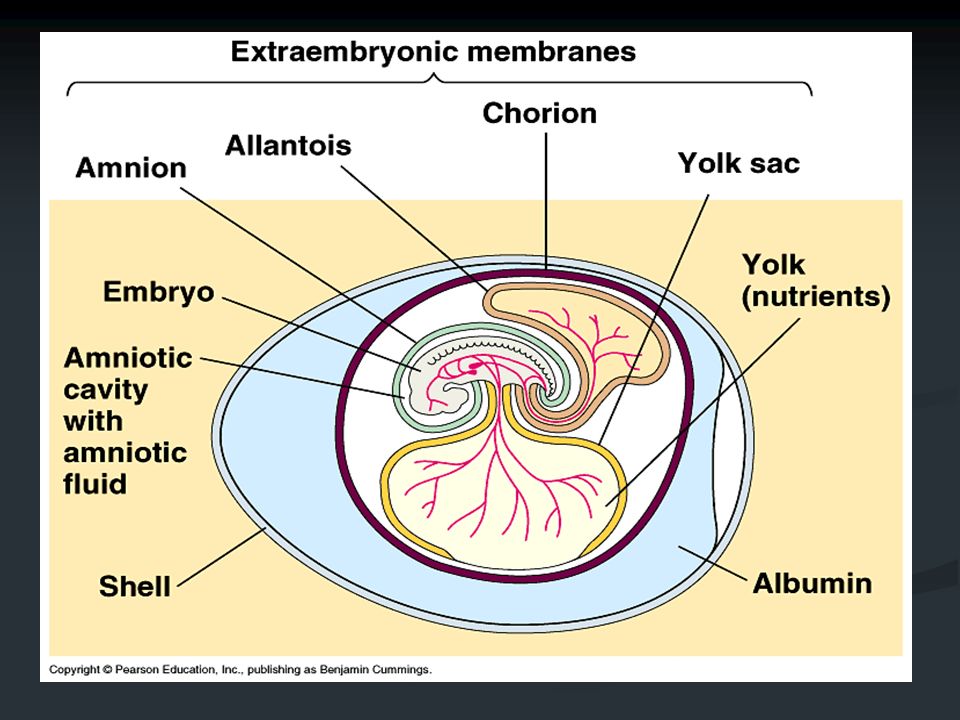 Extraembryonic membranes

Chorion

Allantois

Amnion

Yolk sac

Yolk (nutrients)

Embryo

Amniotic cavity with amniotic fluid

Shell

Albumin

Copyright © Pearson Education, Inc., publishing as Benjamin Cummings.